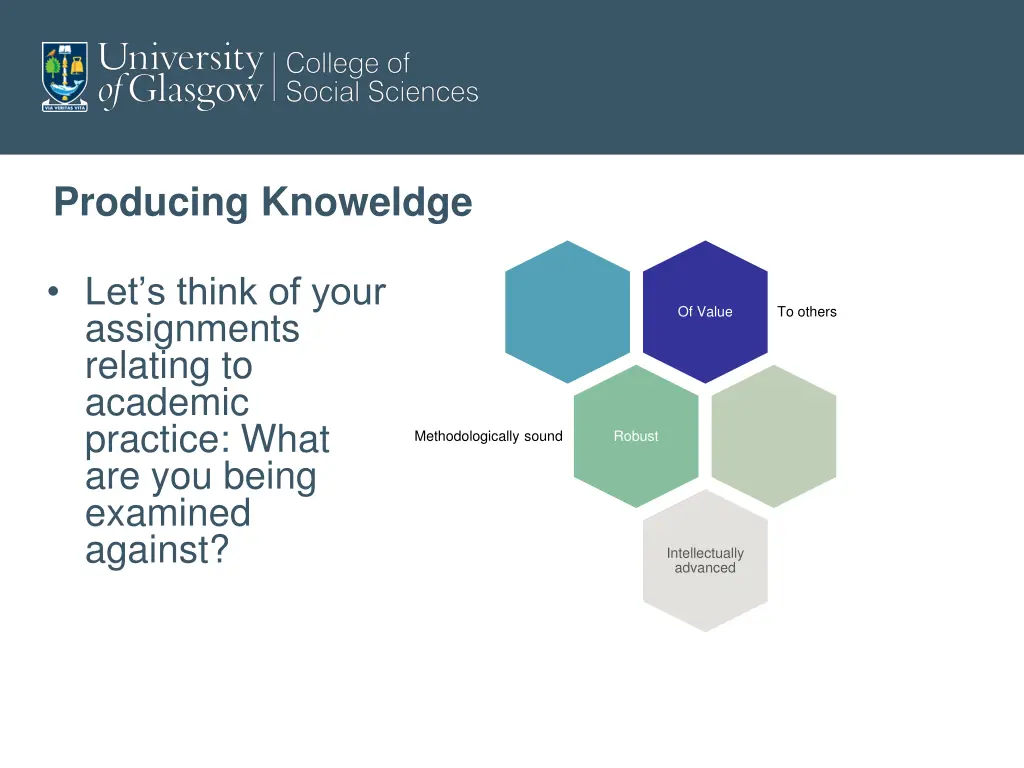 VIA VERITAS VITA

University of Glasgow | College of Social Sciences

Producing Knoweldge

• Let's think of your assignments relating to academic practice: What are you being examined against?

Of Value

To others

Methodologically sound

Robust

Intellectually advanced